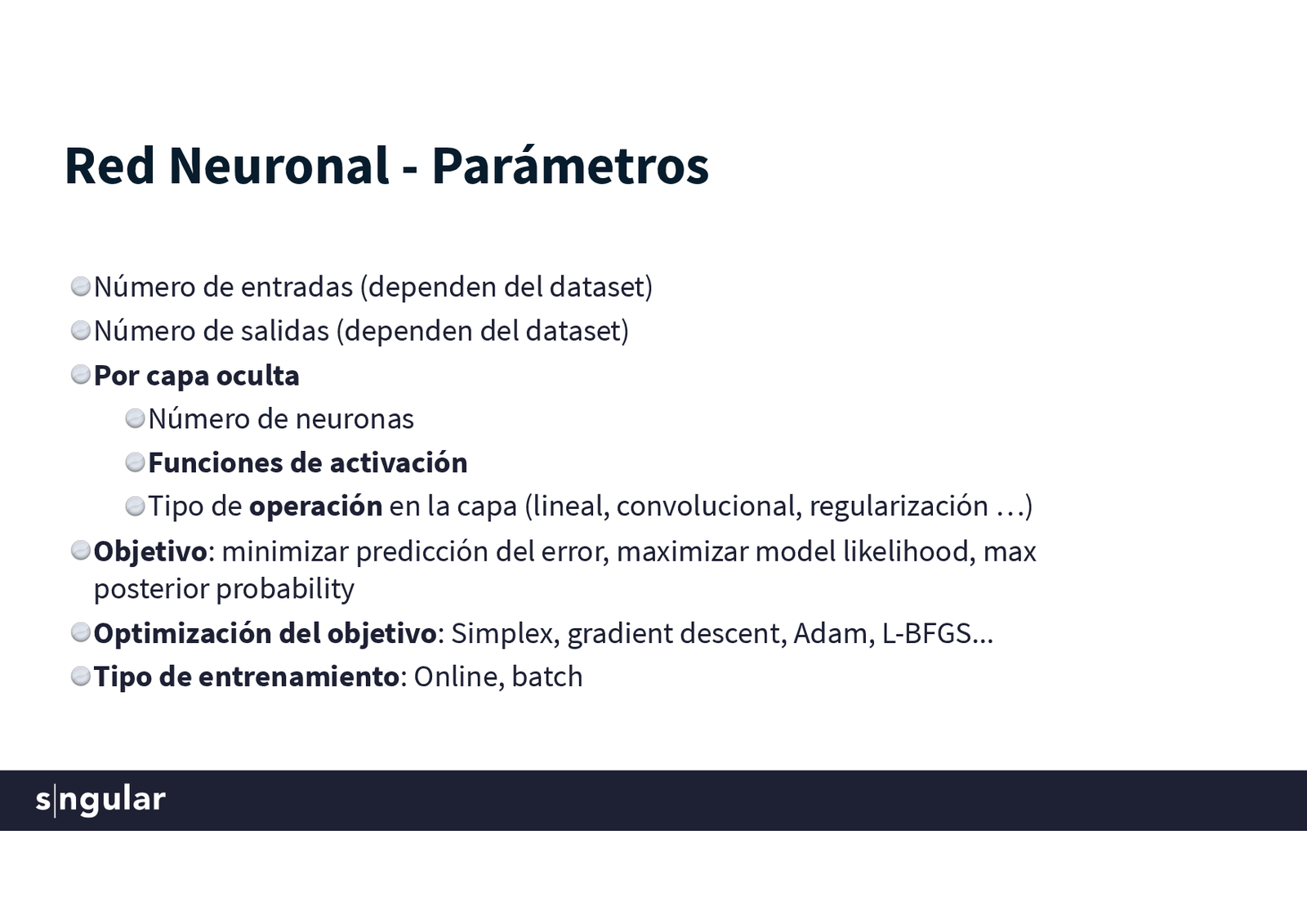 Red Neuronal - Parámetros

Número de entradas (dependen del dataset)

Número de salidas (dependen del dataset)

Por capa oculta

Número de neuronas

Funciones de activación

Tipo de operación en la capa (lineal, convolucional, regularización …)

Objetivo: minimizar predicción del error, maximizar model likelihood, max posterior probability

Optimización del objetivo: Simplex, gradient descent, Adam, L-BFGS...

Tipo de entrenamiento: Online, batch

s|ngular